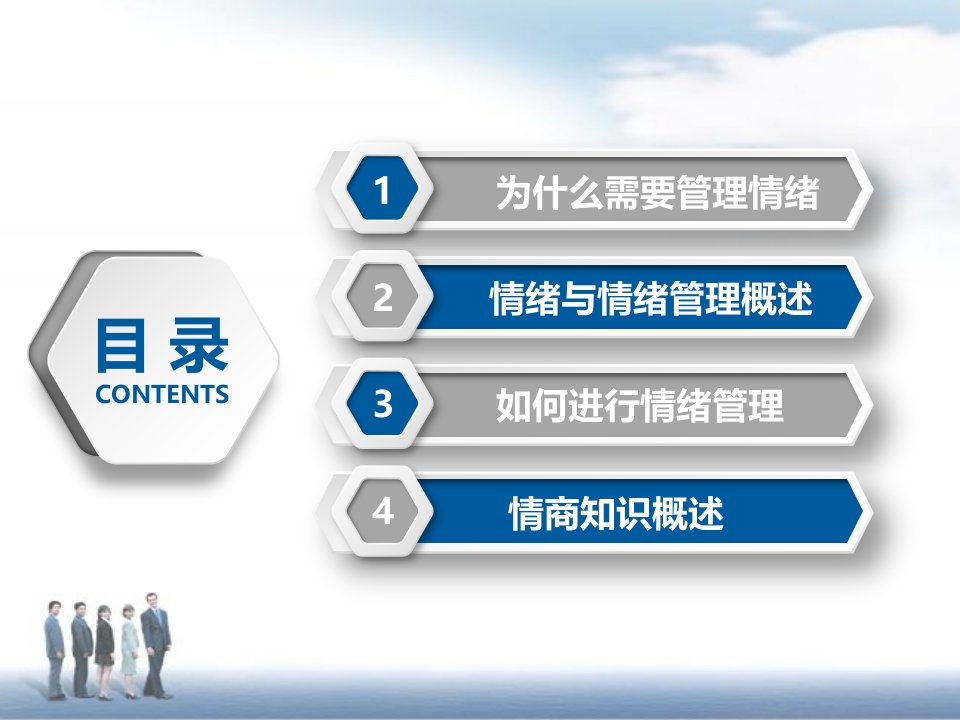 目 录
CONTENTS

1 为什么需要管理情绪

2 情绪与情绪管理概述

3 如何进行情绪管理

4 情商知识概述